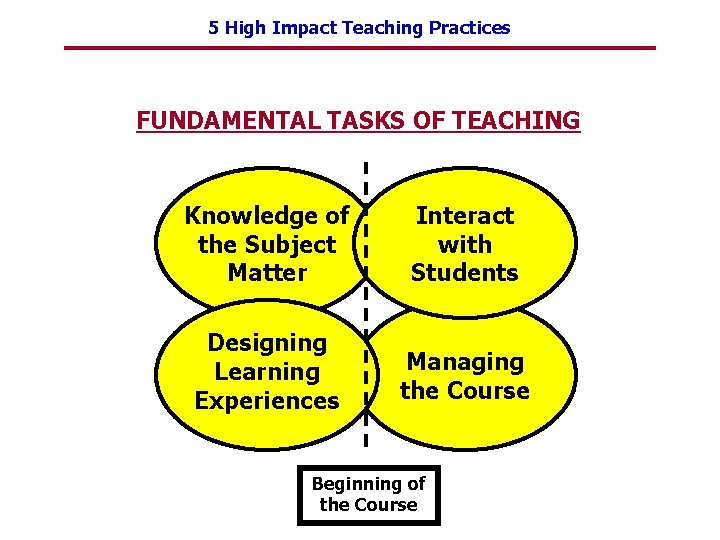 5 High Impact Teaching Practices

FUNDAMENTAL TASKS OF TEACHING

Knowledge of the Subject Matter

Interact with Students

Designing Learning Experiences

Managing the Course

Beginning of the Course